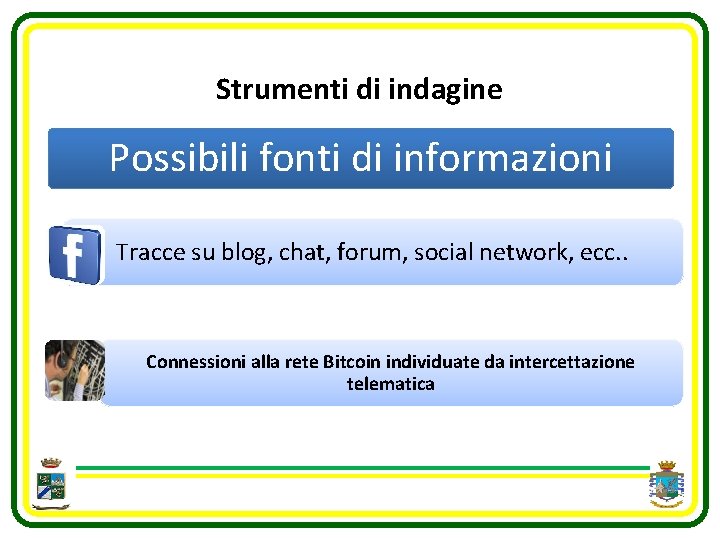 Strumenti di indagine

Possibili fonti di informazioni

f

Tracce su blog, chat, forum, social network, ecc..

Connessioni alla rete Bitcoin individuate da intercettazione telematica